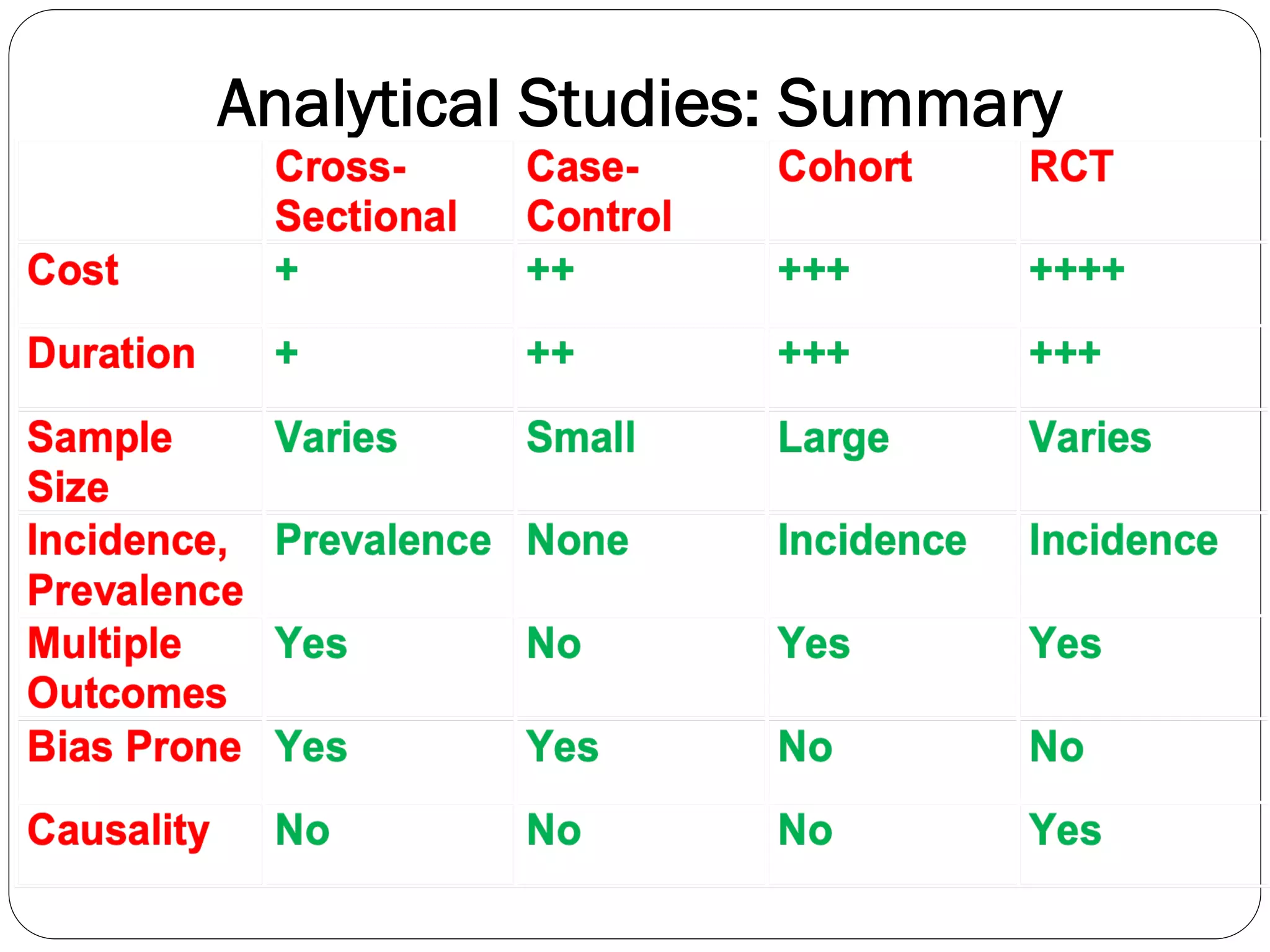 Analytical Studies: Summary

| | Cross-Sectional | Case-Control | Cohort | RCT |
|---|---|---|---|---|
| Cost | + | ++ | +++ | ++++ |
| Duration | + | ++ | +++ | +++ |
| Sample Size | Varies | Small | Large | Varies |
| Incidence, Prevalence | Prevalence | None | Incidence | Incidence |
| Multiple Outcomes | Yes | No | Yes | Yes |
| Bias Prone | Yes | Yes | No | No |
| Causality | No | No | No | Yes |